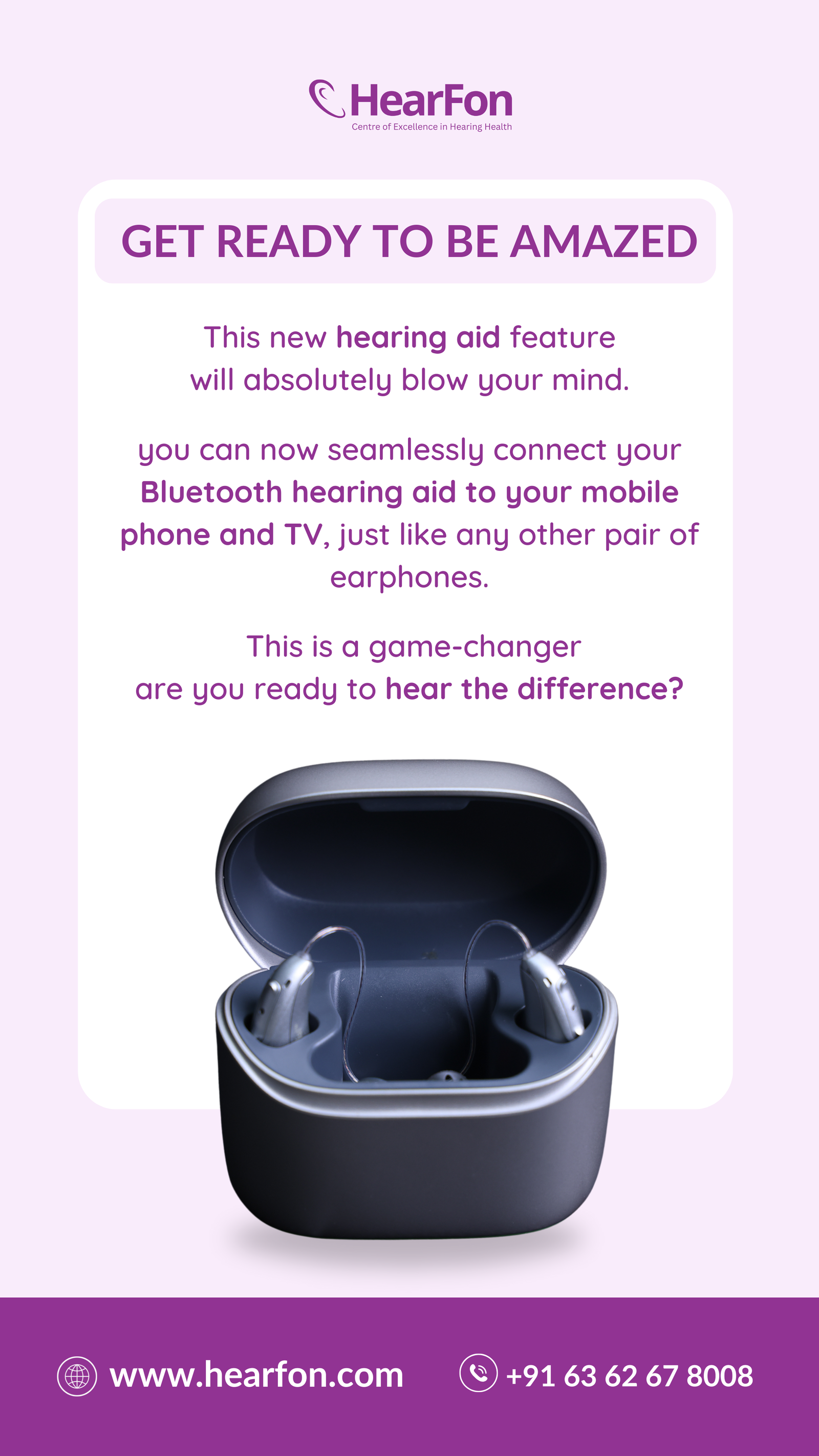 HearFon
Centre of Excellence in Hearing Health

GET READY TO BE AMAZED

This new hearing aid feature will absolutely blow your mind.

you can now seamlessly connect your Bluetooth hearing aid to your mobile phone and TV, just like any other pair of earphones.

This is a game-changer are you ready to hear the difference?

www.hearfon.com

+91 63 62 67 8008